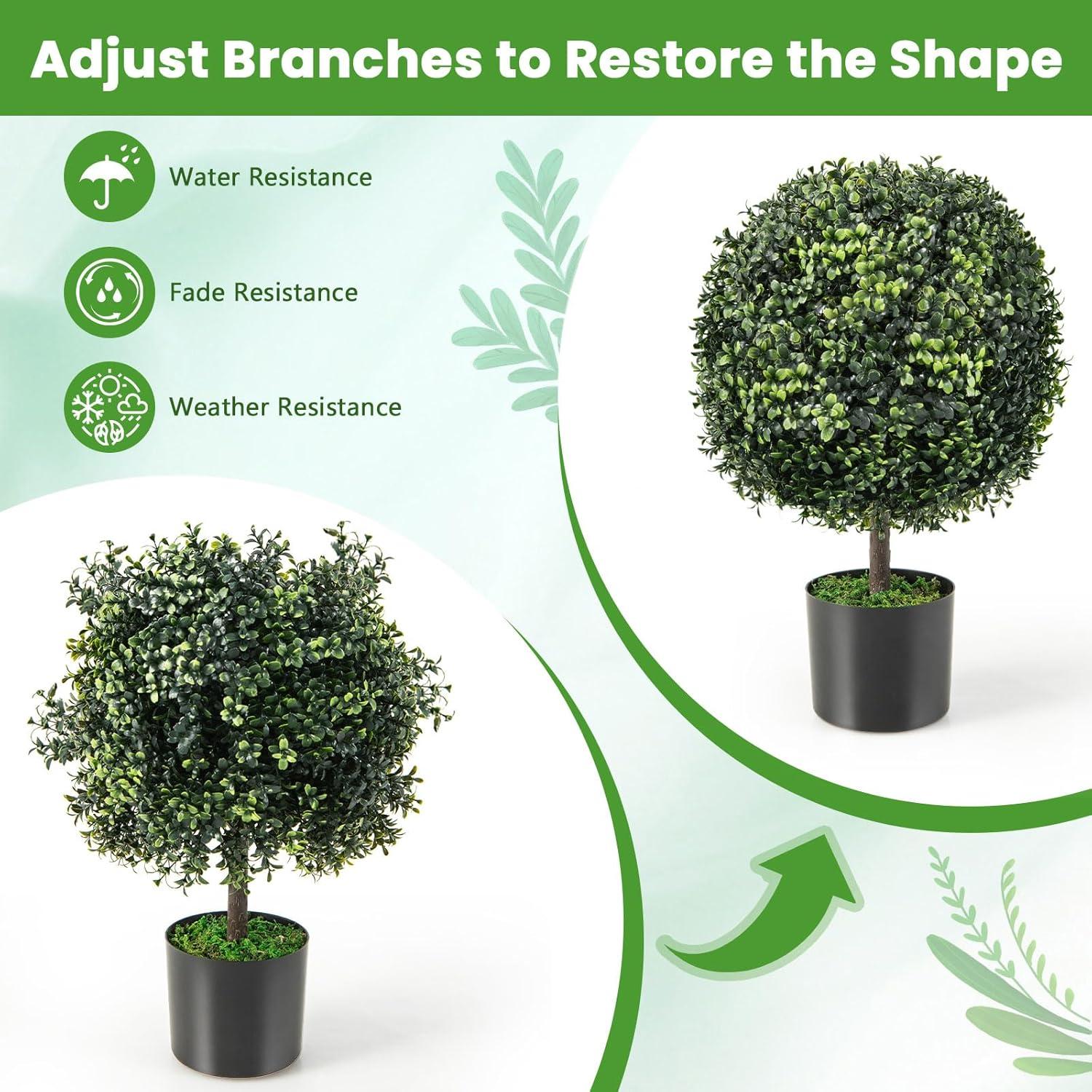 Adjust Branches to Restore the Shape

Water Resistance

Fade Resistance

Weather Resistance